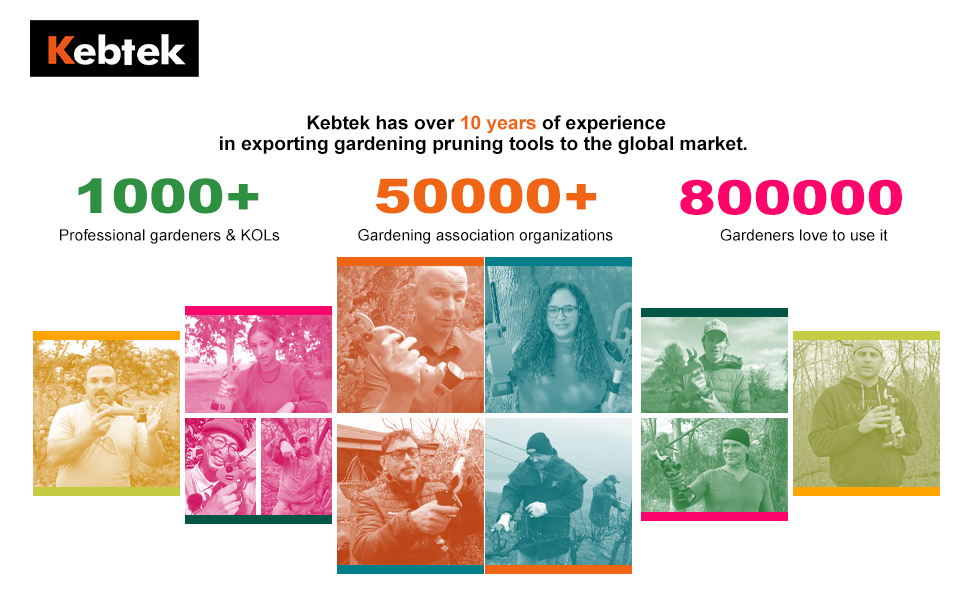 Kebtek

Kebtek has over 10 years of experience in exporting gardening pruning tools to the global market.

1000+
Professional gardeners & KOLs

50000+
Gardening association organizations

800000
Gardeners love to use it